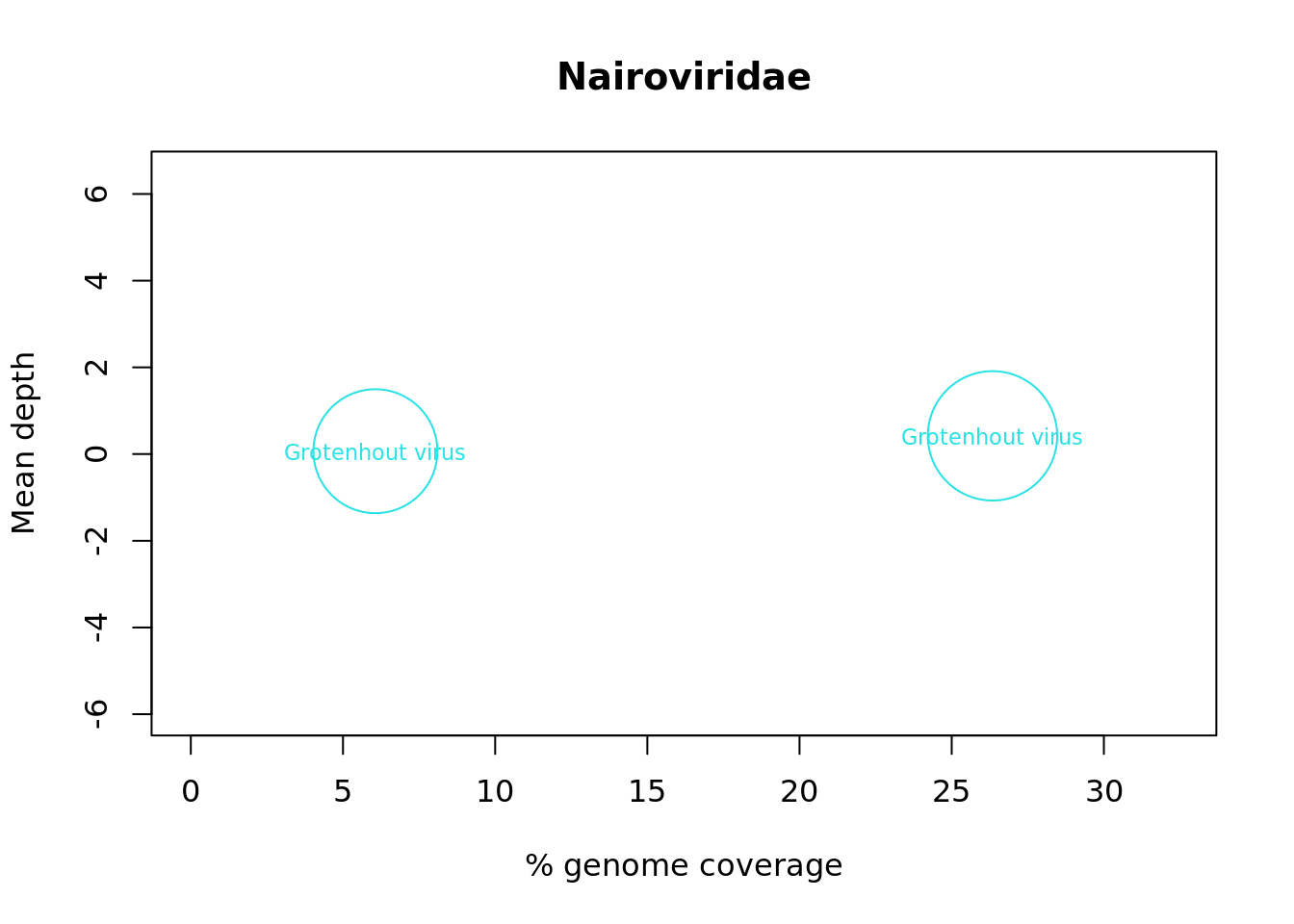 Nairoviridae

Mean depth

6
4
2
0
-2
-4
-6

Grotenhout virus
Grotenhout virus

0 5 10 15 20 25 30

% genome coverage